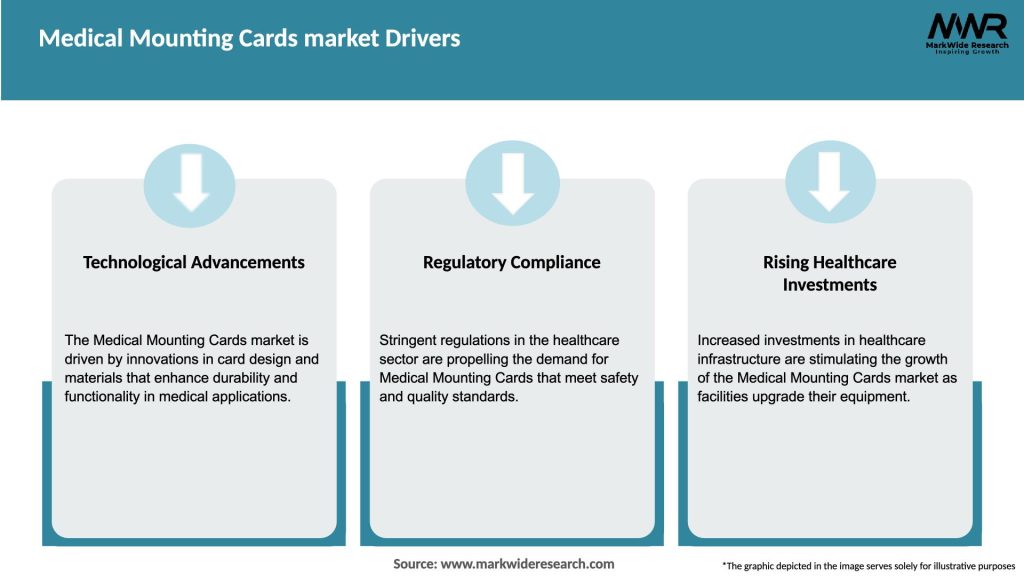 Medical Mounting Cards market Drivers

MWR
MarkWide Research
Inspiring Growth

Technological Advancements

The Medical Mounting Cards market is driven by innovations in card design and materials that enhance durability and functionality in medical applications.

Regulatory Compliance

Stringent regulations in the healthcare sector are propelling the demand for Medical Mounting Cards that meet safety and quality standards.

Rising Healthcare Investments

Increased investments in healthcare infrastructure are stimulating the growth of the Medical Mounting Cards market as facilities upgrade their equipment.

Source: www.markwideresearch.com

*The graphic depicted in the image serves solely for illustrative purposes